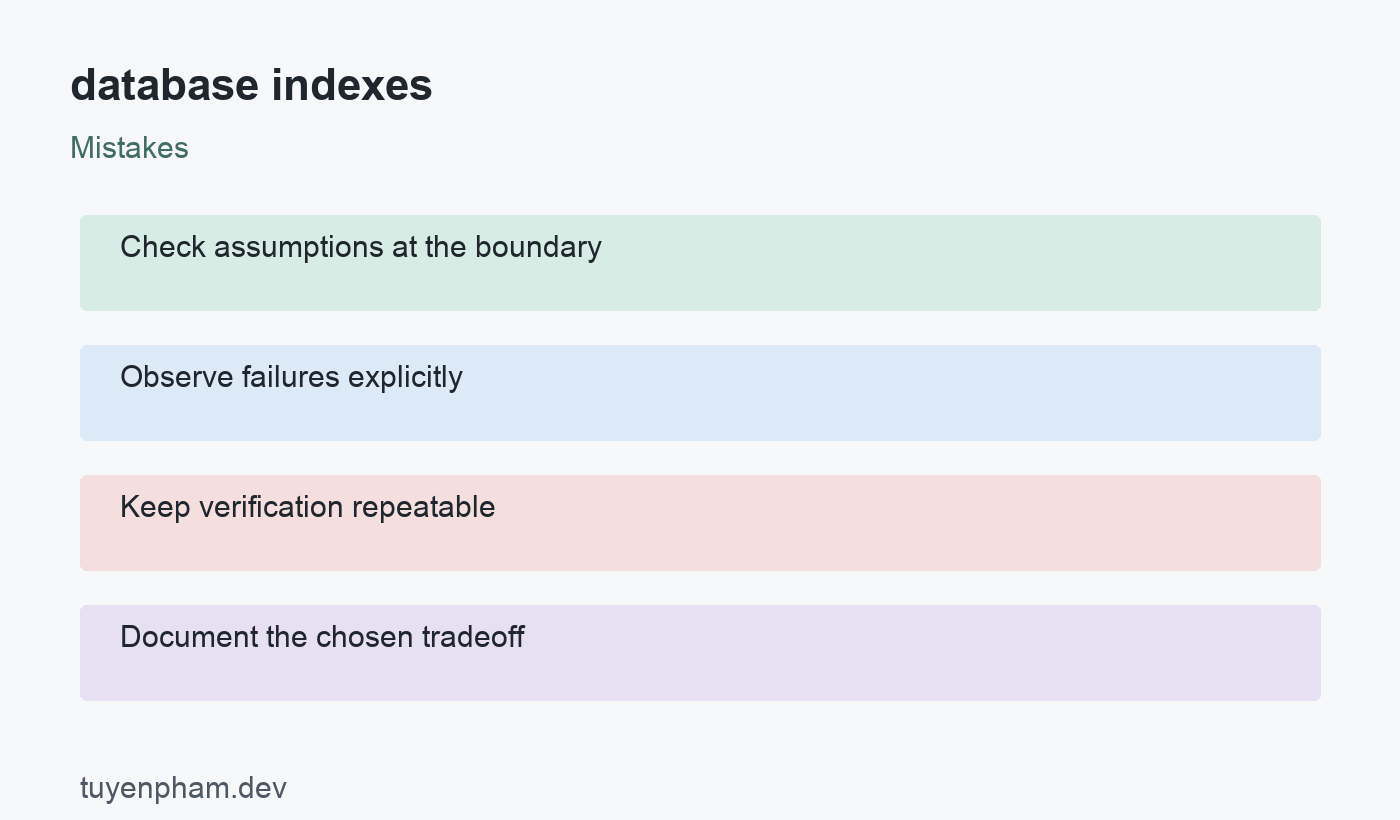 database indexes

Mistakes

Check assumptions at the boundary

Observe failures explicitly

Keep verification repeatable

Document the chosen tradeoff

tuyenpham.dev